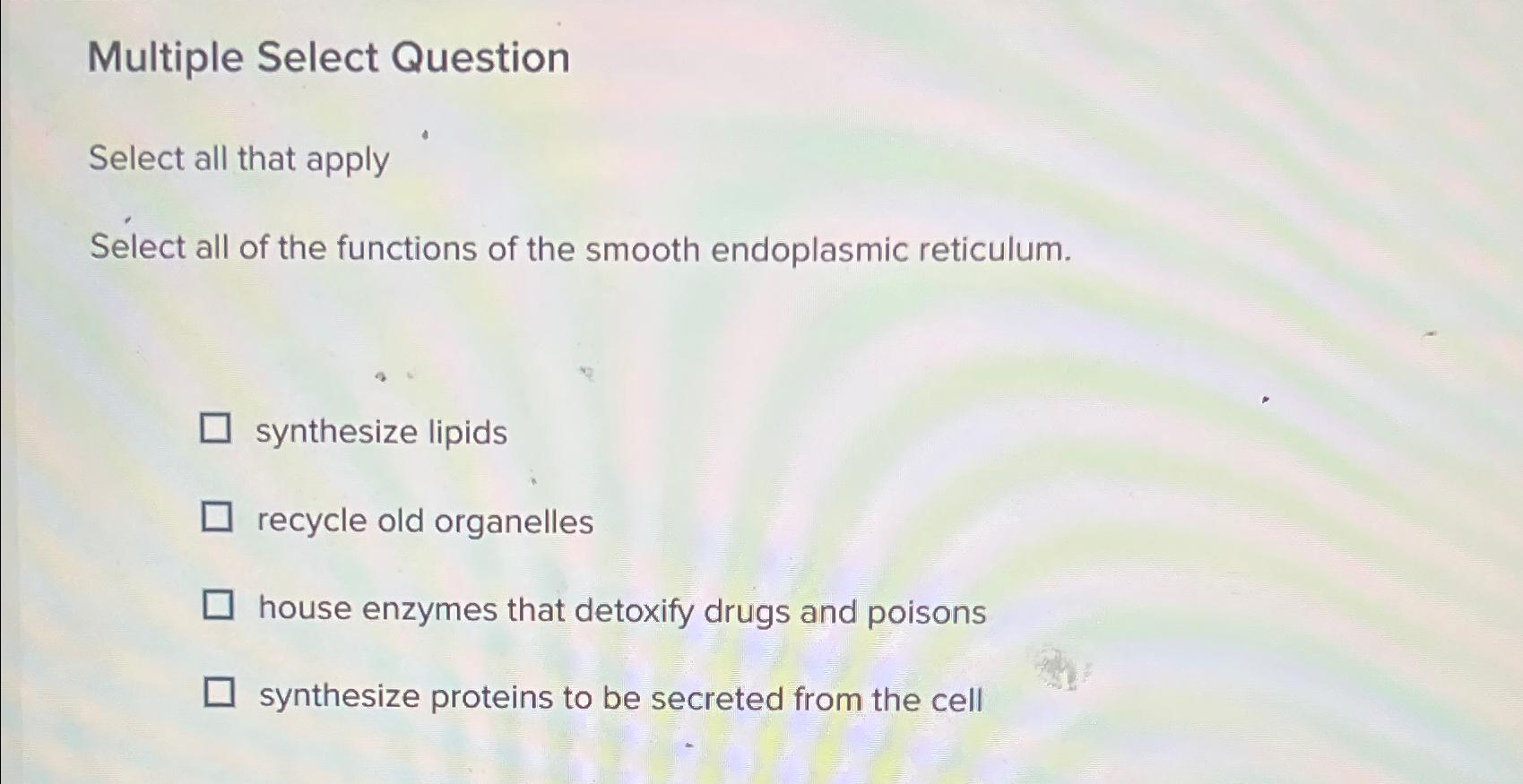 Multiple Select Question

Select all that apply

Select all of the functions of the smooth endoplasmic reticulum.

☐ synthesize lipids

☐ recycle old organelles

☐ house enzymes that detoxify drugs and poisons

☐ synthesize proteins to be secreted from the cell